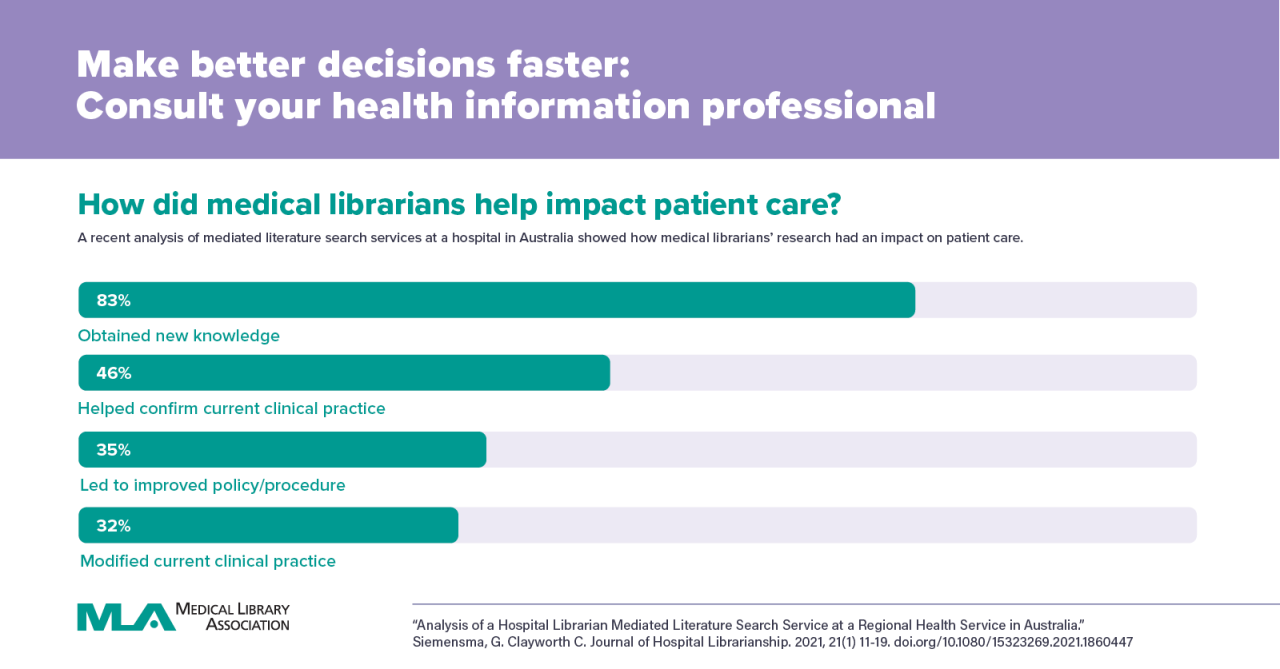 Make better decisions faster:
Consult your health information professional

How did medical librarians help impact patient care?

A recent analysis of mediated literature search services at a hospital in Australia showed how medical librarians' research had an impact on patient care.

83%
Obtained new knowledge

46%
Helped confirm current clinical practice

35%
Led to improved policy/procedure

32%
Modified current clinical practice

MLA MEDICAL LIBRARY ASSOCIATION

"Analysis of a Hospital Librarian Mediated Literature Search Service at a Regional Health Service in Australia." Siemensma, G. Clayworth C. Journal of Hospital Librarianship. 2021, 21(1) 11-19. doi.org/10.1080/15323269.2021.1860447